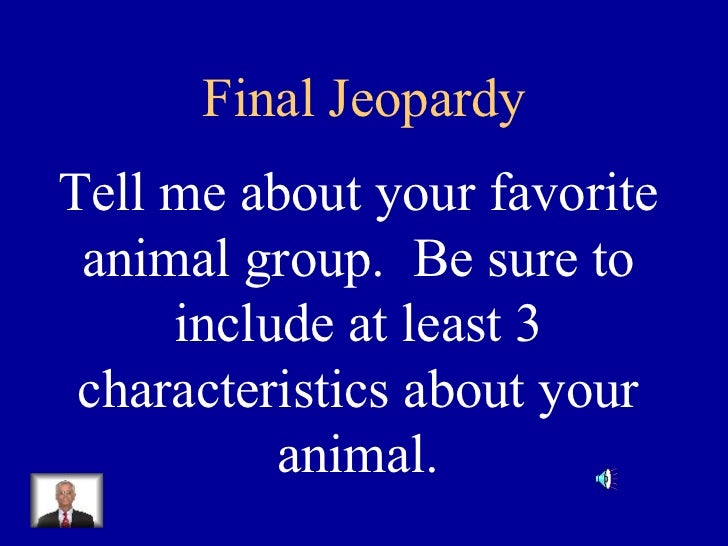 Final Jeopardy

Tell me about your favorite animal group.  Be sure to include at least 3 characteristics about your animal.